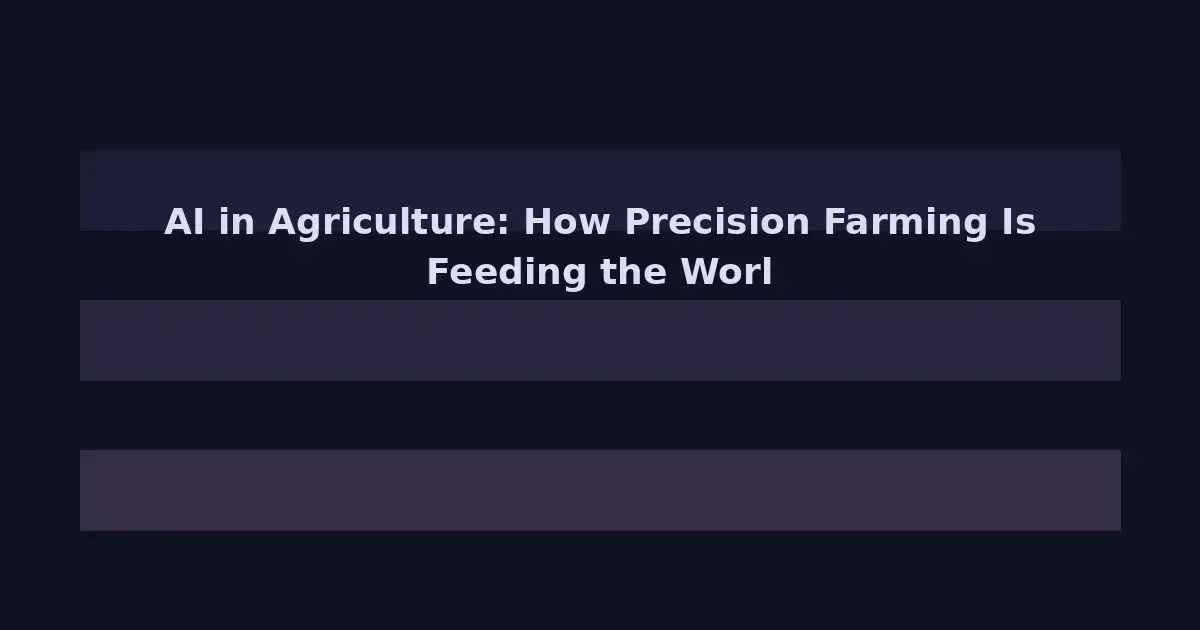 AI in Agriculture: How Precision Farming Is Feeding the Worl